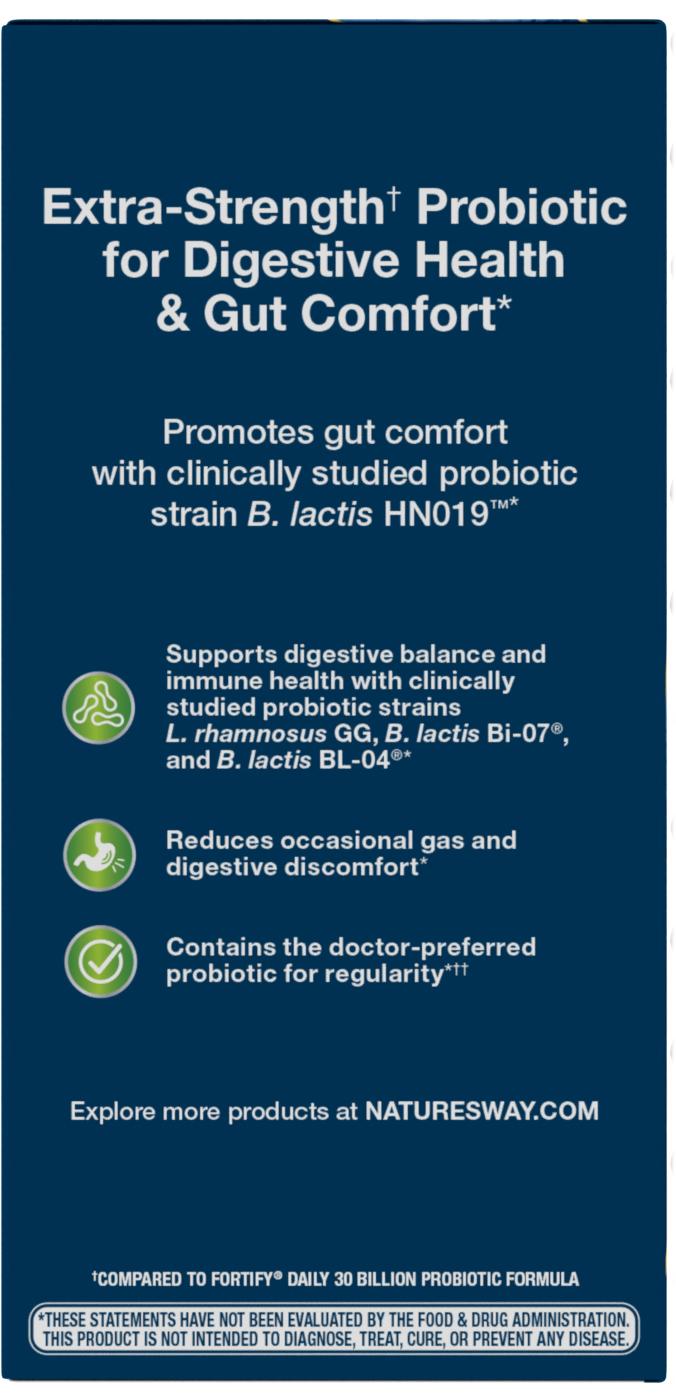 Extra-Strength† Probiotic for Digestive Health & Gut Comfort*

Promotes gut comfort with clinically studied probiotic strain B. lactis HN019™*

Supports digestive balance and immune health with clinically studied probiotic strains L. rhamnosus GG, B. lactis Bi-07®, and B. lactis BL-04®*

Reduces occasional gas and digestive discomfort*

Contains the doctor-preferred probiotic for regularity*††

Explore more products at NATURESWAY.COM

†COMPARED TO FORTIFY® DAILY 30 BILLION PROBIOTIC FORMULA

*THESE STATEMENTS HAVE NOT BEEN EVALUATED BY THE FOOD & DRUG ADMINISTRATION. THIS PRODUCT IS NOT INTENDED TO DIAGNOSE, TREAT, CURE, OR PREVENT ANY DISEASE.